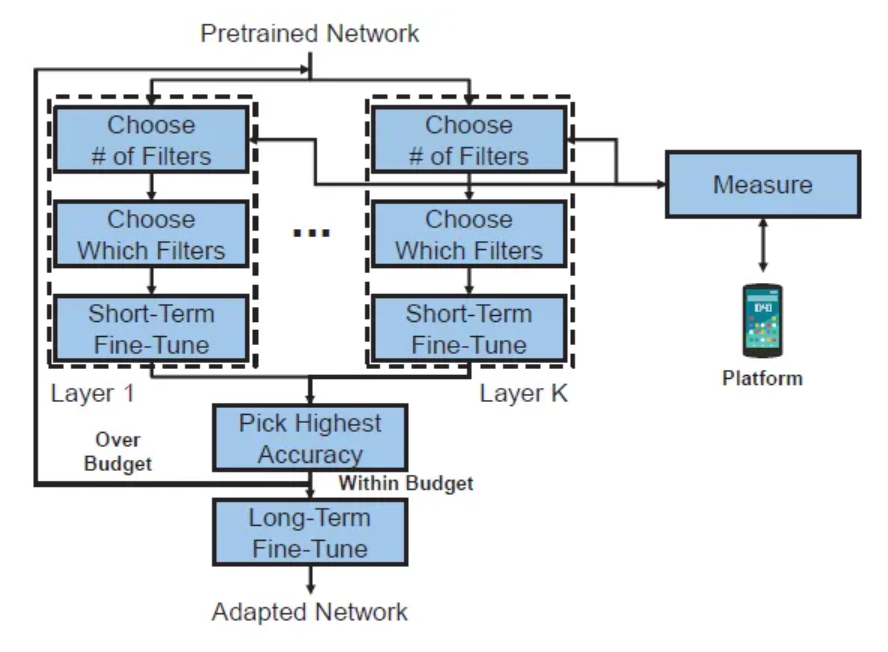 Pretrained Network

Choose
# of Filters

Choose
Which Filters

Short-Term
Fine-Tune

Layer 1

...

Choose
# of Filters

Choose
Which Filters

Short-Term
Fine-Tune

Layer K

Measure

10:40

Platform

Over
Budget

Pick Highest
Accuracy

Within Budget

Long-Term
Fine-Tune

Adapted Network